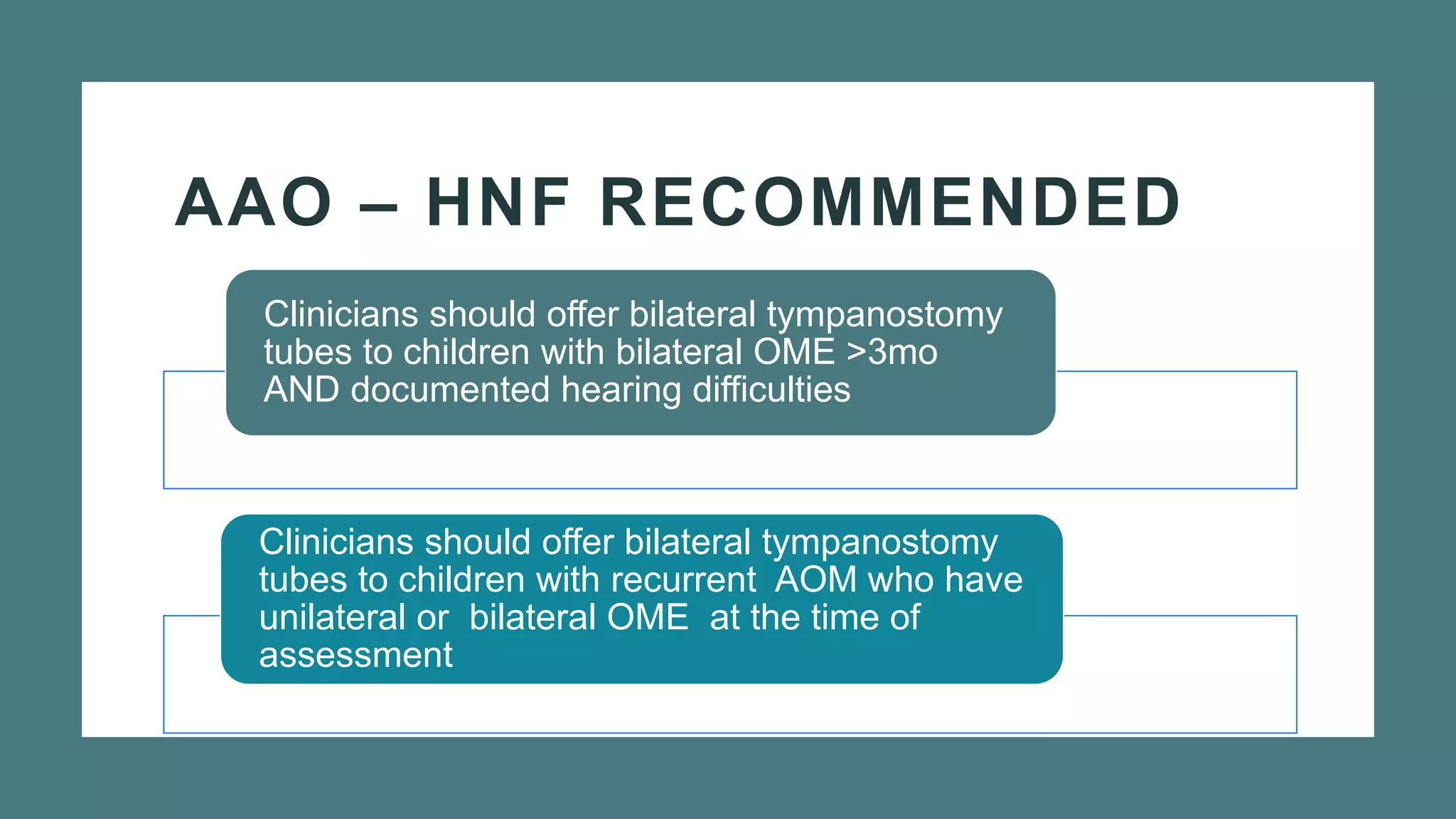 AAO – HNF RECOMMENDED

Clinicians should offer bilateral tympanostomy tubes to children with bilateral OME >3mo AND documented hearing difficulties

Clinicians should offer bilateral tympanostomy tubes to children with recurrent AOM who have unilateral or bilateral OME at the time of assessment